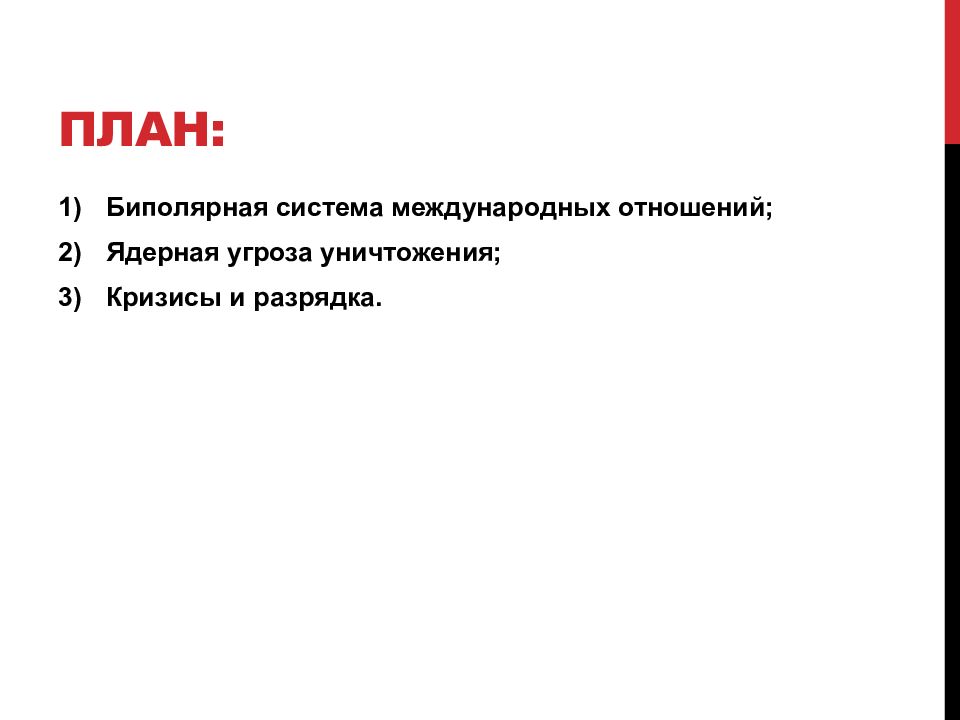 ПЛАН:

1) Биполярная система международных отношений;

2) Ядерная угроза уничтожения;

3) Кризисы и разрядка.